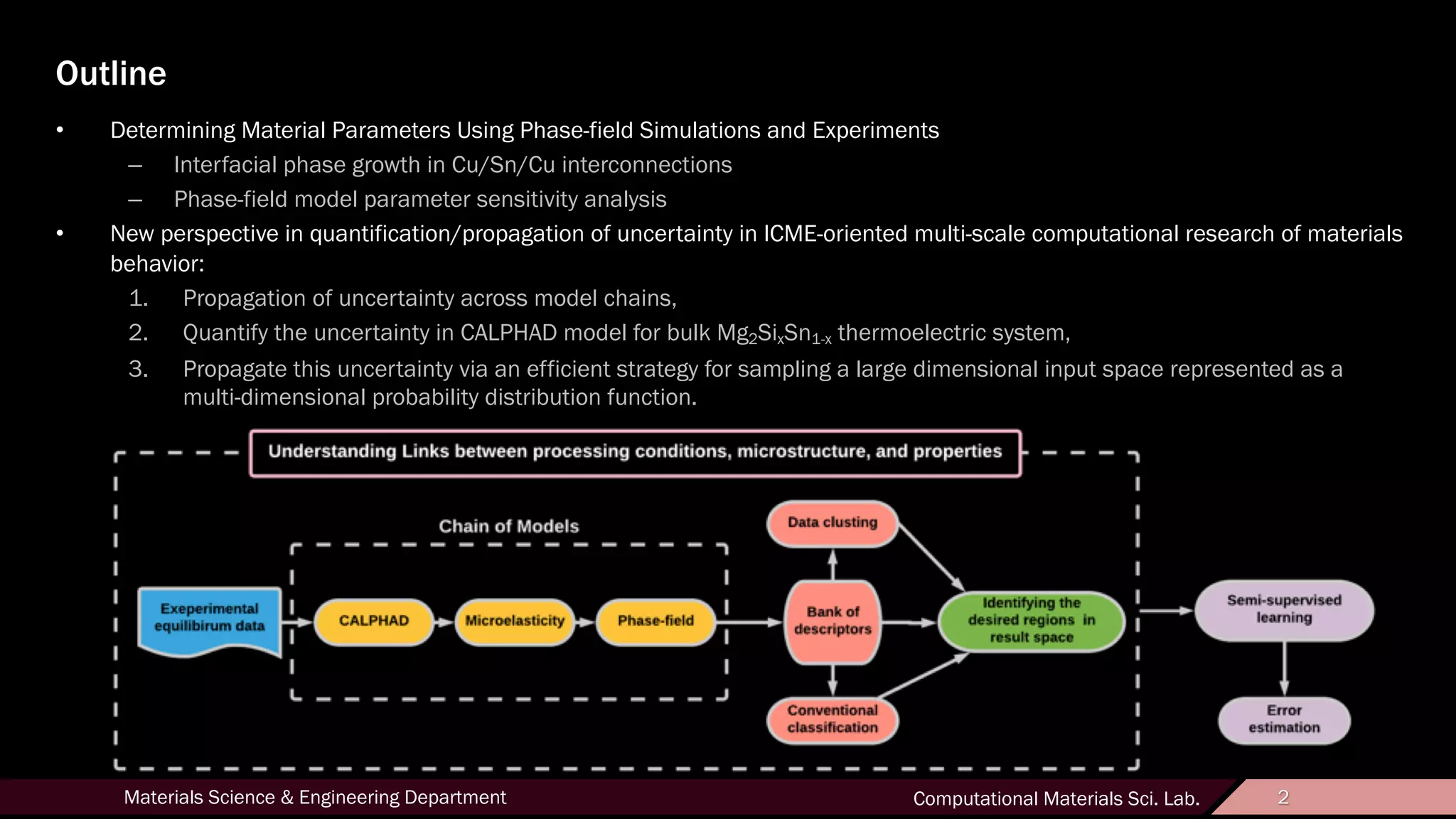 Outline

• Determining Material Parameters Using Phase-field Simulations and Experiments
– Interfacial phase growth in Cu/Sn/Cu interconnections
– Phase-field model parameter sensitivity analysis

• New perspective in quantification/propagation of uncertainty in ICME-oriented multi-scale computational research of materials behavior:
1. Propagation of uncertainty across model chains,
2. Quantify the uncertainty in CALPHAD model for bulk $Mg_2Si_xSn_{1-x}$ thermoelectric system,
3. Propagate this uncertainty via an efficient strategy for sampling a large dimensional input space represented as a multi-dimensional probability distribution function.

Understanding Links between processing conditions, microstructure, and properties

Chain of Models

Exeperimental equilibirum data

CALPHAD

Microelasticity

Phase-field

Data clusting

Bank of descriptors

Conventional classification

Identifying the desired regions in result space

Semi-supervised learning

Error estimation

Materials Science & Engineering Department

Computational Materials Sci. Lab.

2